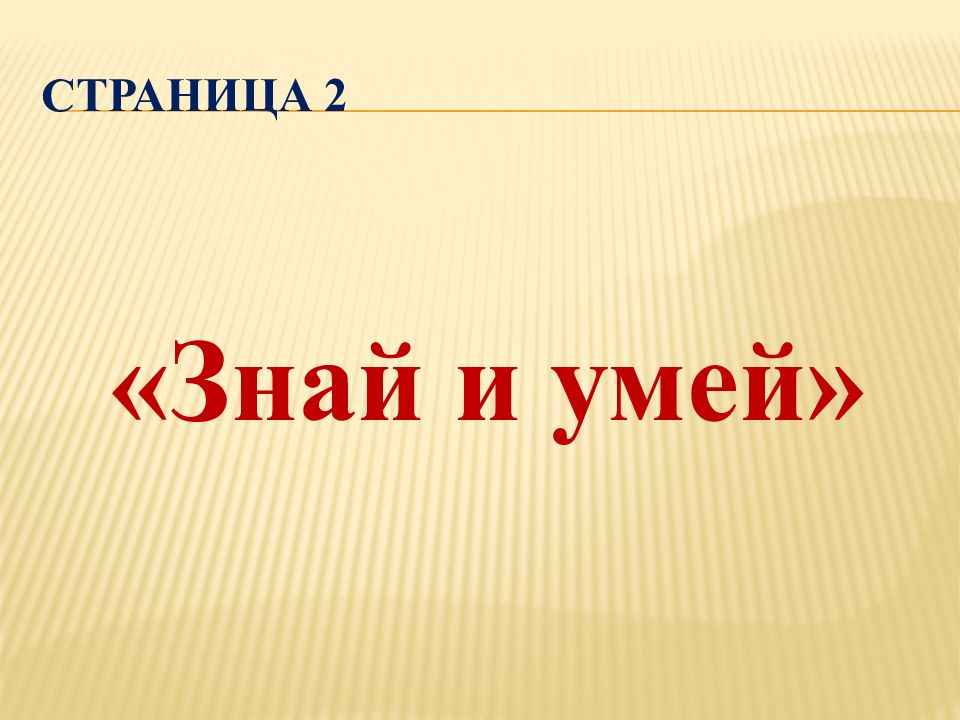 СТРАНИЦА 2

«Знай и умей»